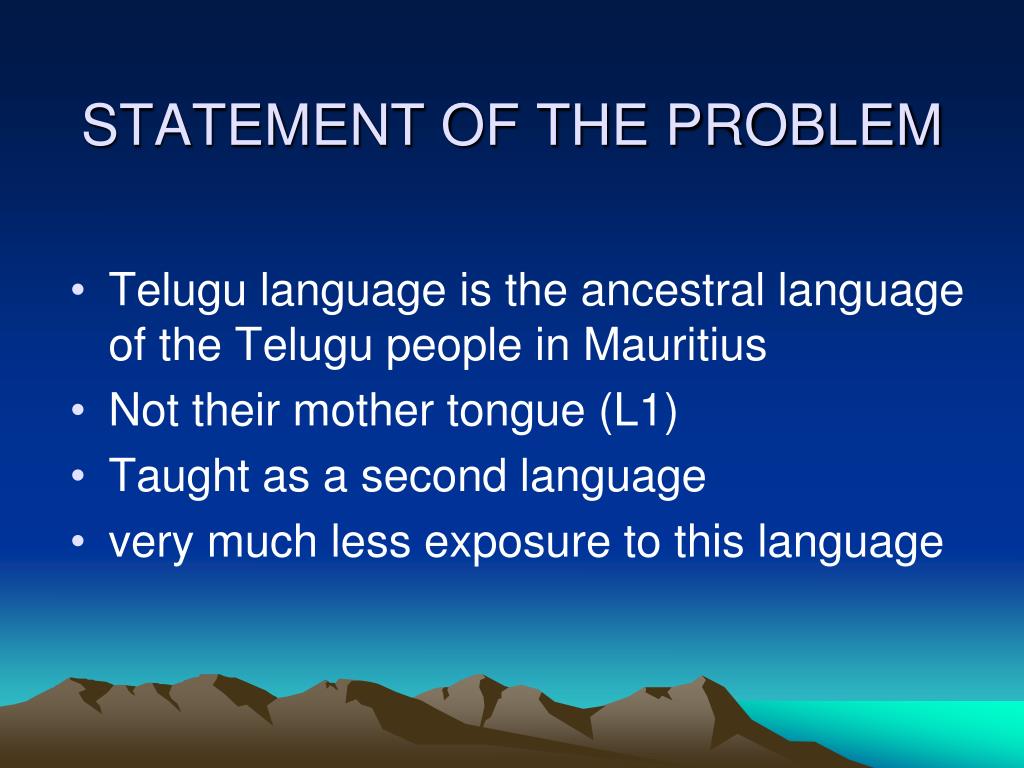 STATEMENT OF THE PROBLEM

• Telugu language is the ancestral language of the Telugu people in Mauritius
• Not their mother tongue (L1)
• Taught as a second language
• very much less exposure to this language